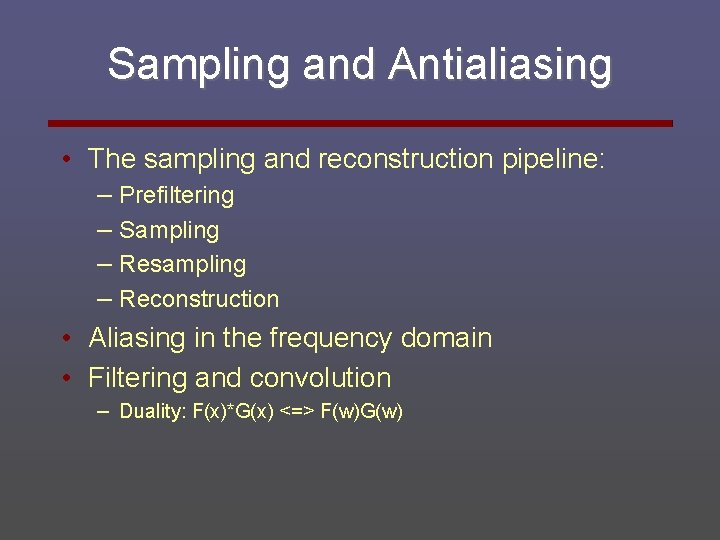 Sampling and Antialiasing

• The sampling and reconstruction pipeline:
– Prefiltering
– Sampling
– Resampling
– Reconstruction
• Aliasing in the frequency domain
• Filtering and convolution
– Duality: F(x)*G(x) <=> F(w)G(w)